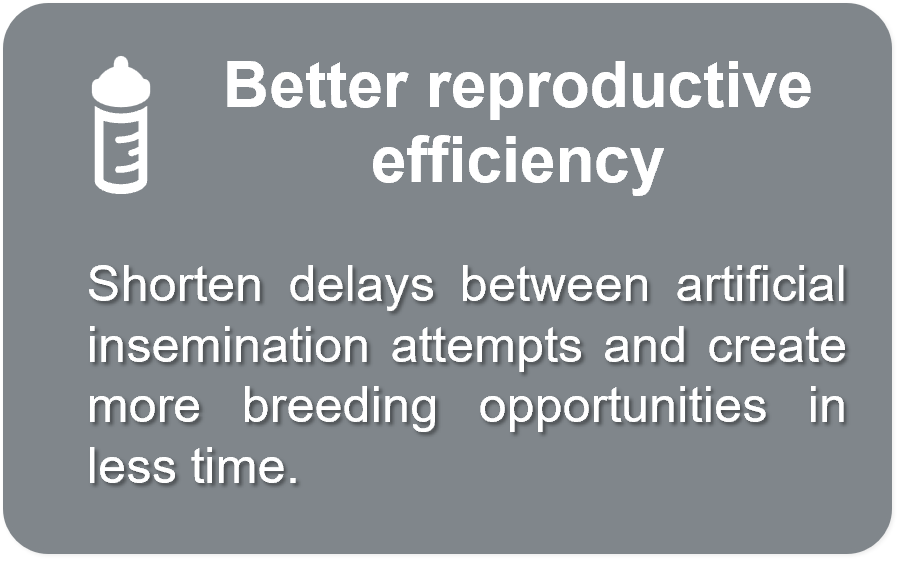 Better reproductive efficiency

Shorten delays between artificial insemination attempts and create more breeding opportunities in less time.